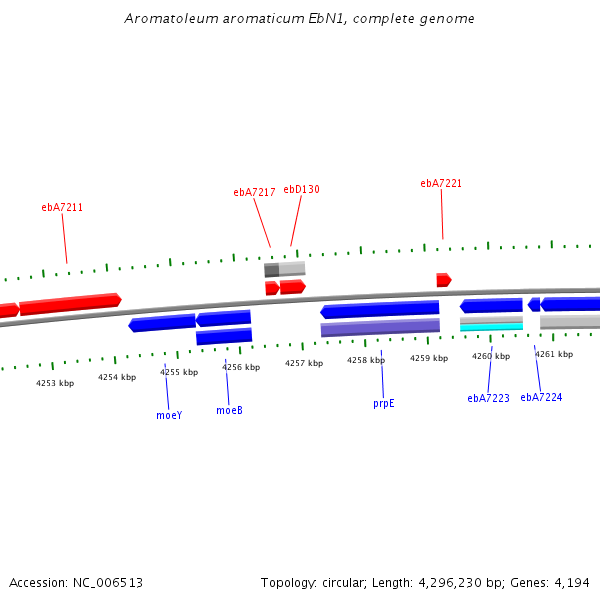 Aromatoleum aromaticum EbN1, complete genome

ebA7211

ebA7217

ebD130

ebA7221

4253 kbp

4254 kbp

4255 kbp

4256 kbp

4257 kbp

4258 kbp

4259 kbp

4260 kbp

4261 kbp

moeY

moeB

prpE

ebA7223

ebA7224

Accession: NC_006513

Topology: circular; Length: 4,296,230 bp; Genes: 4,194